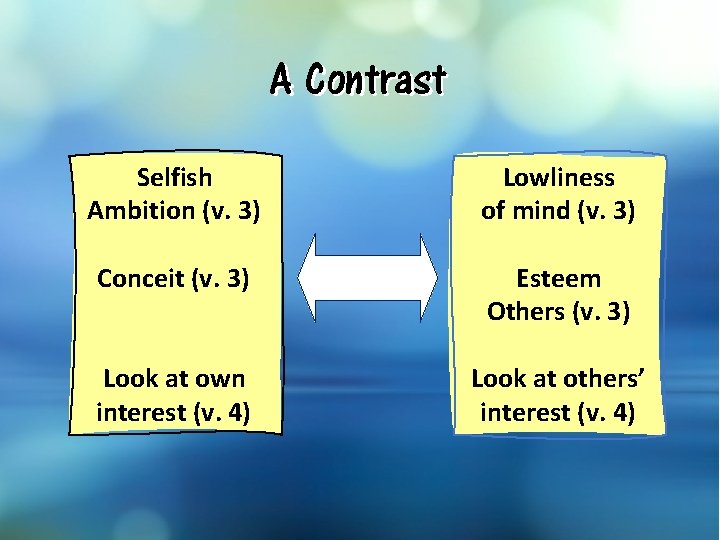 A Contrast

Selfish Ambition (v. 3)

Conceit (v. 3)

Look at own interest (v. 4)

Lowliness of mind (v. 3)

Esteem Others (v. 3)

Look at others' interest (v. 4)